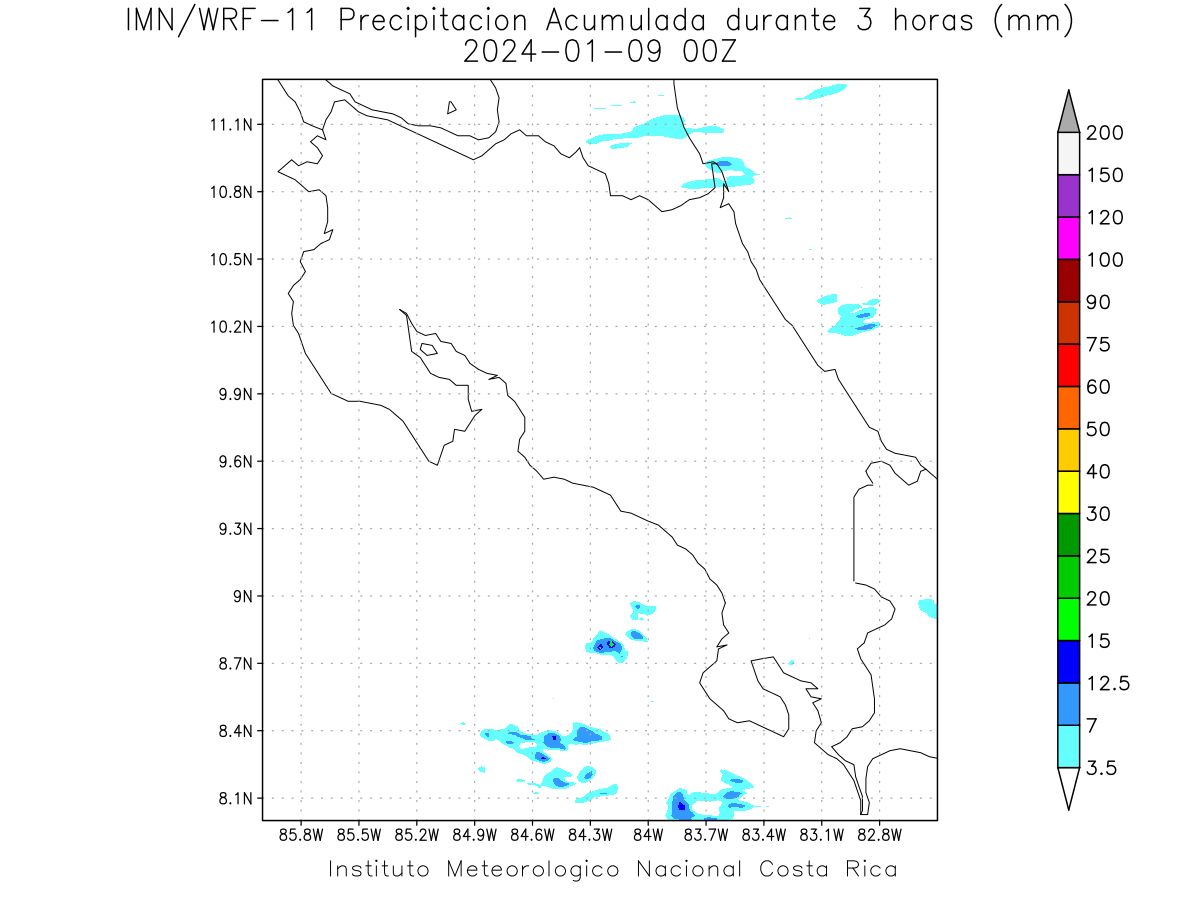 IMN/WRF-11 Precipitacion Acumulada durante 3 horas (mm)
2024-01-09 00Z

11.1N
10.8N
10.5N
10.2N
9.9N
9.6N
9.3N
9N
8.7N
8.4N
8.1N

85.8W 85.5W 85.2W 84.9W 84.6W 84.3W 84W 83.7W 83.4W 83.1W 82.8W

200
150
120
100
90
75
60
50
40
30
25
20
15
12.5
7
3.5

Instituto Meteorologico Nacional Costa Rica